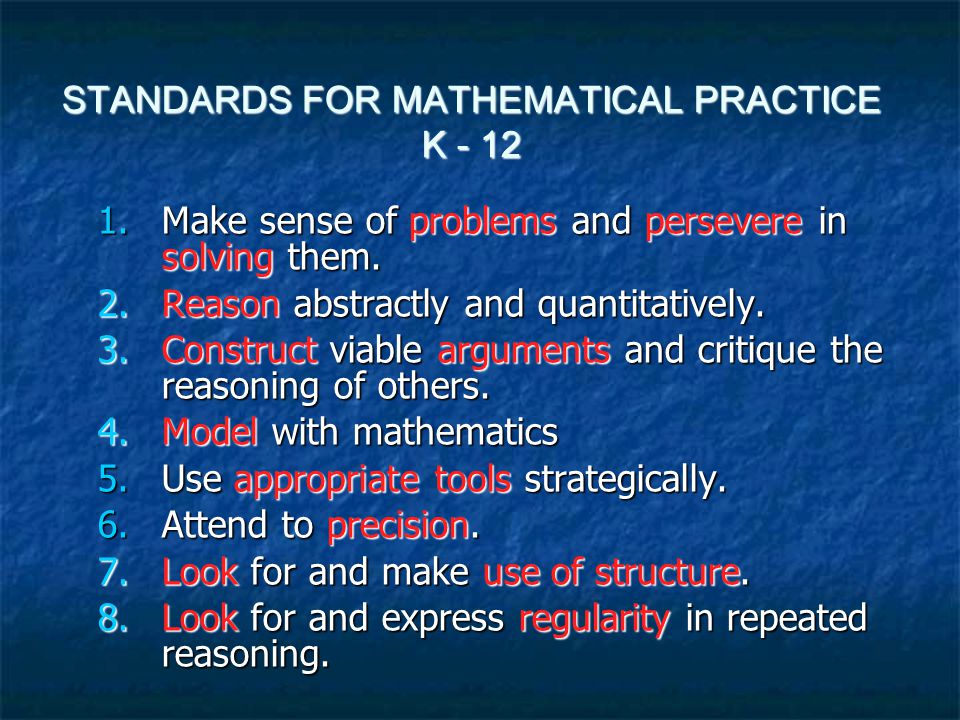 STANDARDS FOR MATHEMATICAL PRACTICE
K - 12

1. Make sense of problems and persevere in solving them.
2. Reason abstractly and quantitatively.
3. Construct viable arguments and critique the reasoning of others.
4. Model with mathematics
5. Use appropriate tools strategically.
6. Attend to precision.
7. Look for and make use of structure.
8. Look for and express regularity in repeated reasoning.